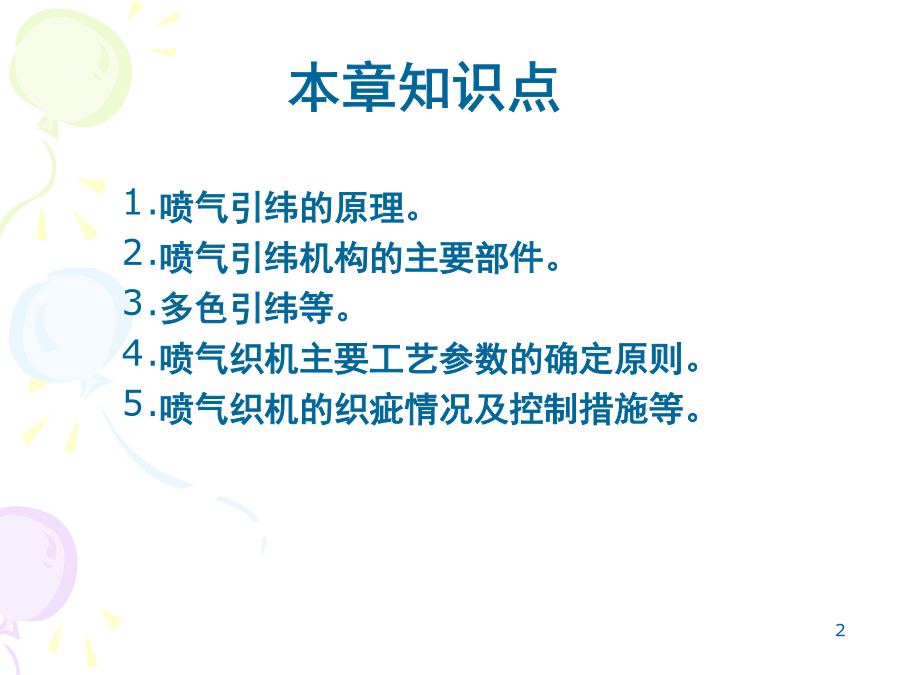 本章知识点

1.喷气引纬的原理。
2.喷气引纬机构的主要部件。
3.多色引纬等。
4.喷气织机主要工艺参数的确定原则。
5.喷气织机的织疵情况及控制措施等。

2